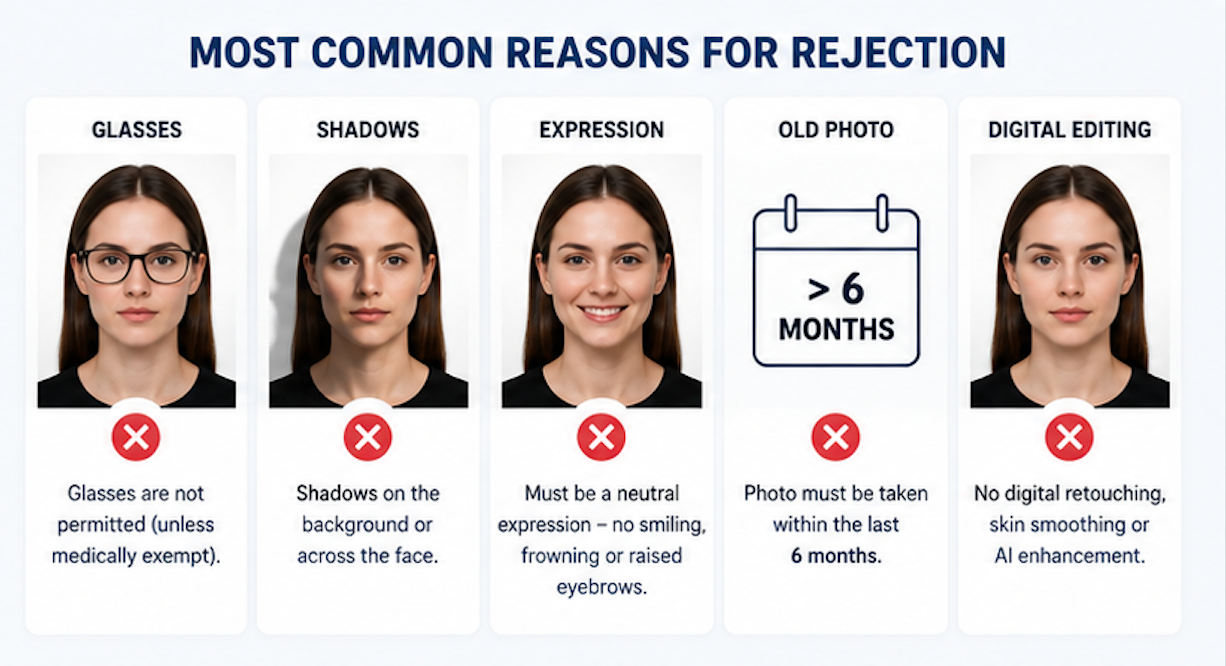 MOST COMMON REASONS FOR REJECTION

GLASSES

Glasses are not permitted (unless medically exempt).

SHADOWS

Shadows on the background or across the face.

EXPRESSION

Must be a neutral expression – no smiling, frowning or raised eyebrows.

OLD PHOTO

> 6 MONTHS

Photo must be taken within the last 6 months.

DIGITAL EDITING

No digital retouching, skin smoothing or AI enhancement.